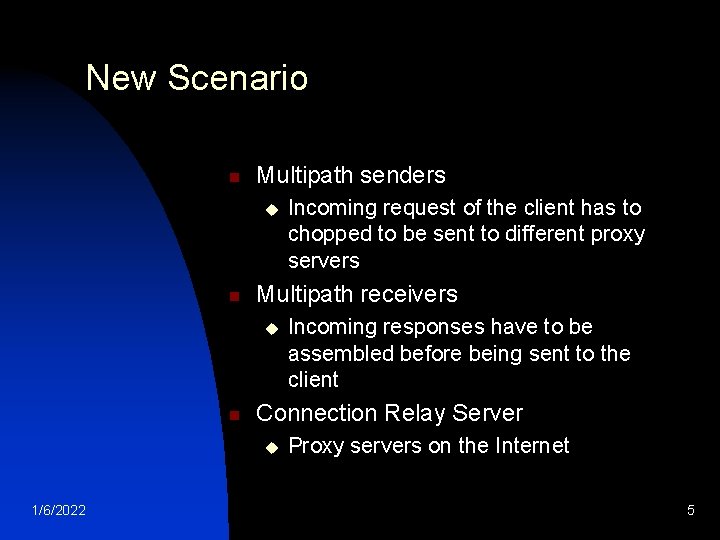 New Scenario

- Multipath senders
  - Incoming request of the client has to chopped to be sent to different proxy servers
- Multipath receivers
  - Incoming responses have to be assembled before being sent to the client
- Connection Relay Server
  - Proxy servers on the Internet

1/6/2022

5